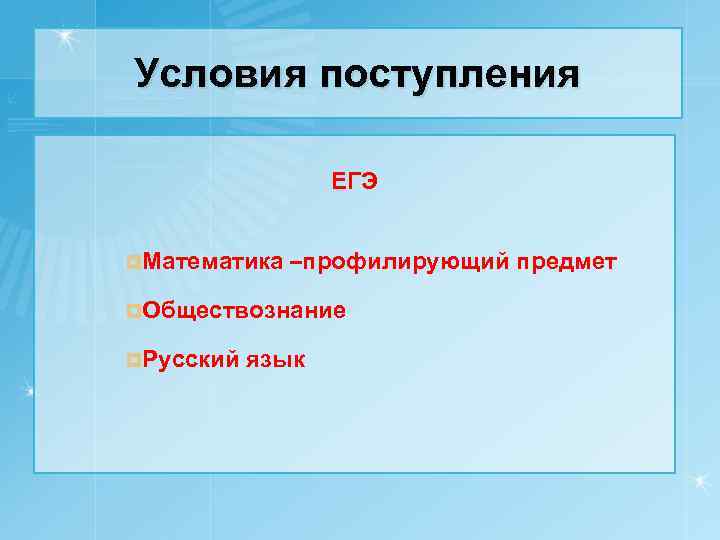 Условия поступления

ЕГЭ

Математика –профилирующий предмет

Обществознание

Русский язык